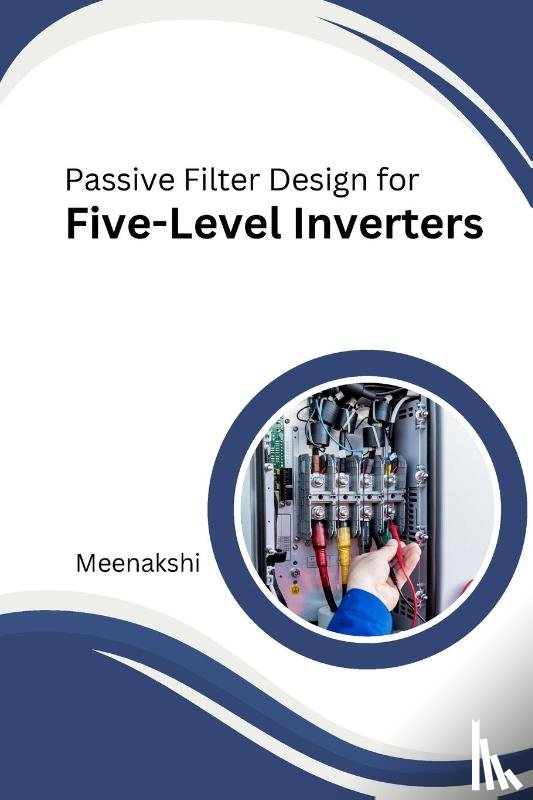 Passive Filter Design for
Five-Level Inverters

Meenakshi